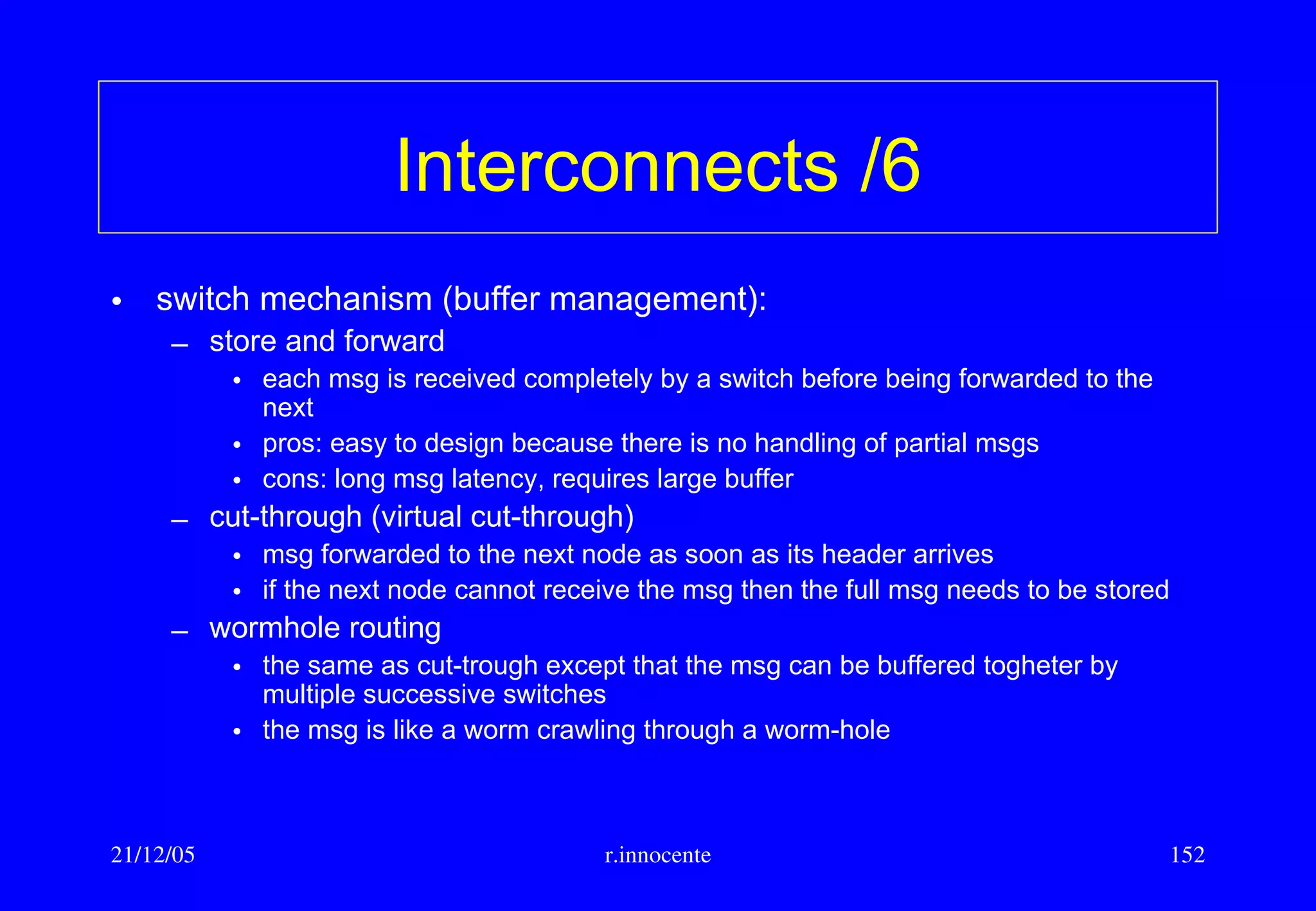 Interconnects /6

• switch mechanism (buffer management):
– store and forward
• each msg is received completely by a switch before being forwarded to the next
• pros: easy to design because there is no handling of partial msgs
• cons: long msg latency, requires large buffer
– cut-through (virtual cut-through)
• msg forwarded to the next node as soon as its header arrives
• if the next node cannot receive the msg then the full msg needs to be stored
– wormhole routing
• the same as cut-trough except that the msg can be buffered togheter by multiple successive switches
• the msg is like a worm crawling through a worm-hole

21/12/05

r.innocente

152